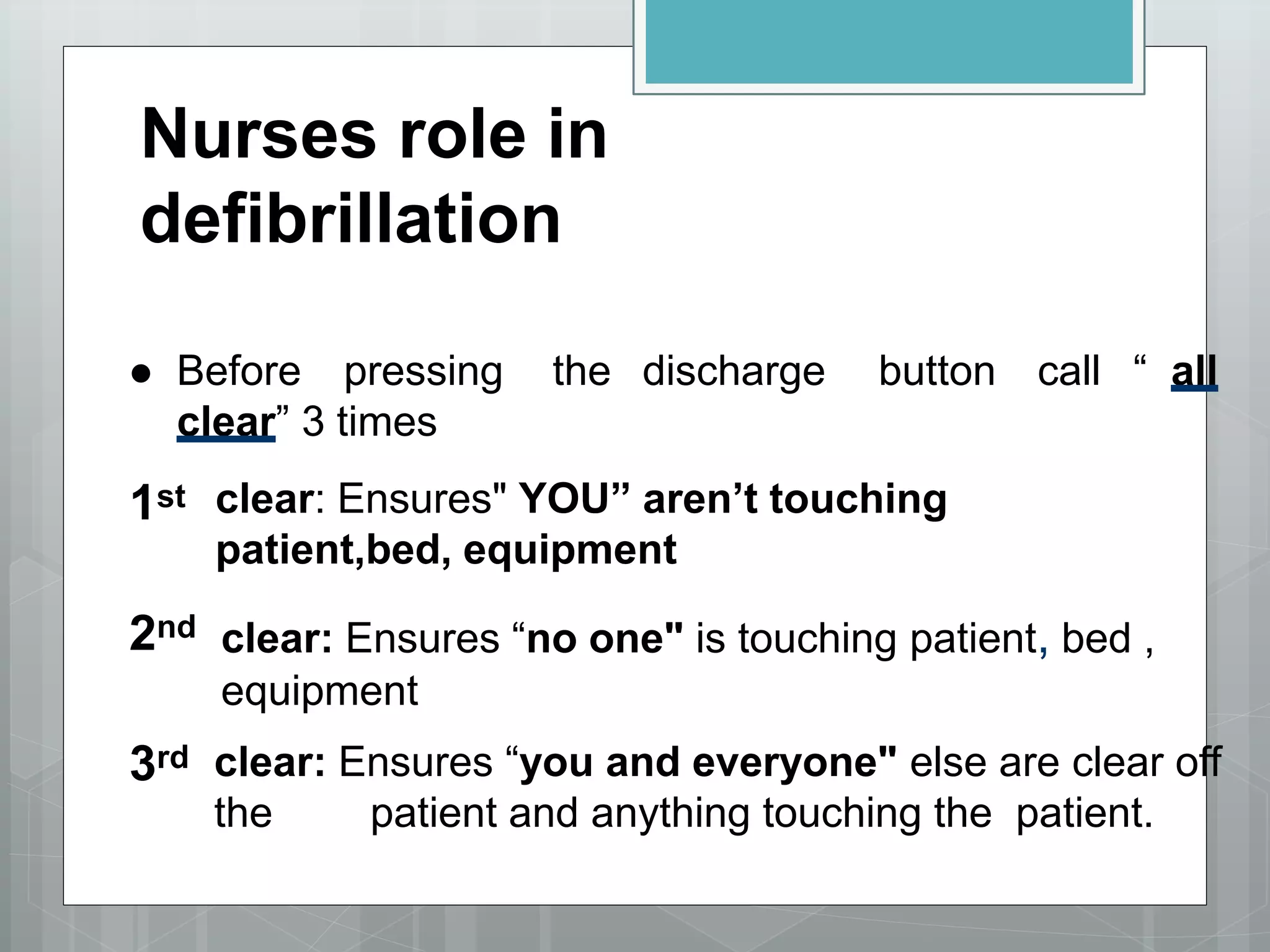 Nurses role in defibrillation

● Before pressing the discharge button call “ all clear” 3 times

1st clear: Ensures" YOU” aren’t touching patient,bed, equipment

2nd clear: Ensures “no one" is touching patient, bed , equipment

3rd clear: Ensures “you and everyone" else are clear off the patient and anything touching the patient.